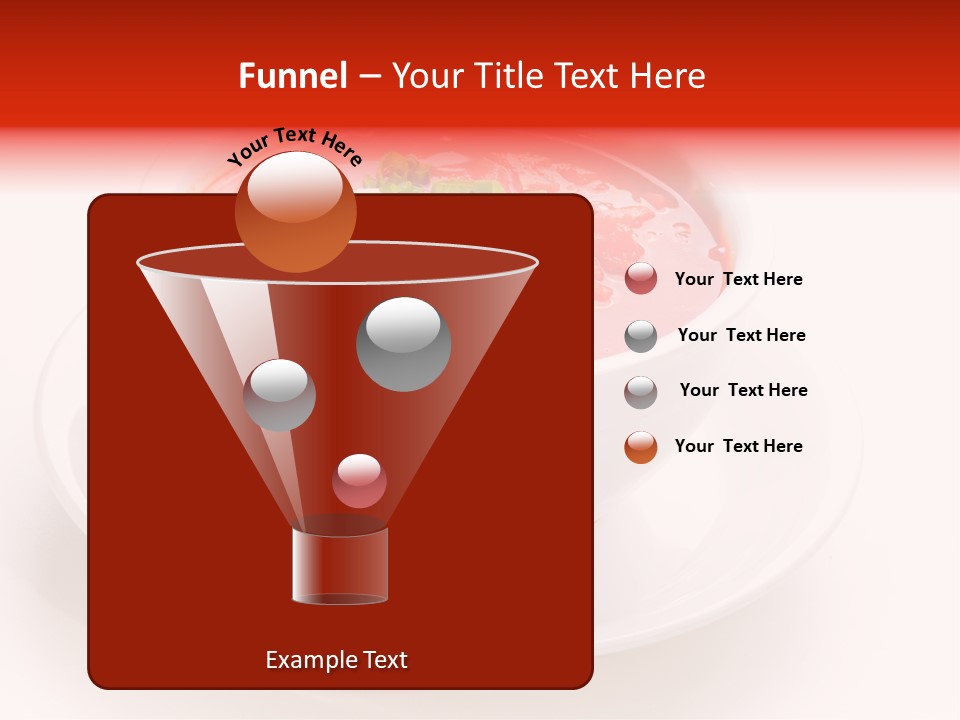 Funnel – Your Title Text Here

Your Text Here

Your Text Here

Your Text Here

Your Text Here

Your Text Here

Example Text